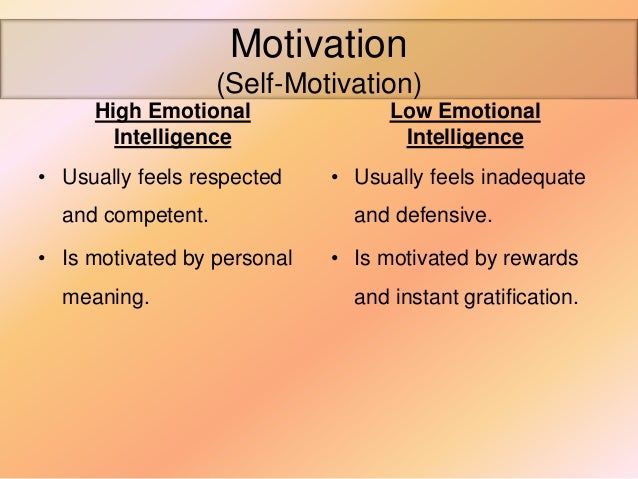 Motivation
(Self-Motivation)

High Emotional Intelligence

• Usually feels respected and competent.
• Is motivated by personal meaning.

Low Emotional Intelligence

• Usually feels inadequate and defensive.
• Is motivated by rewards and instant gratification.